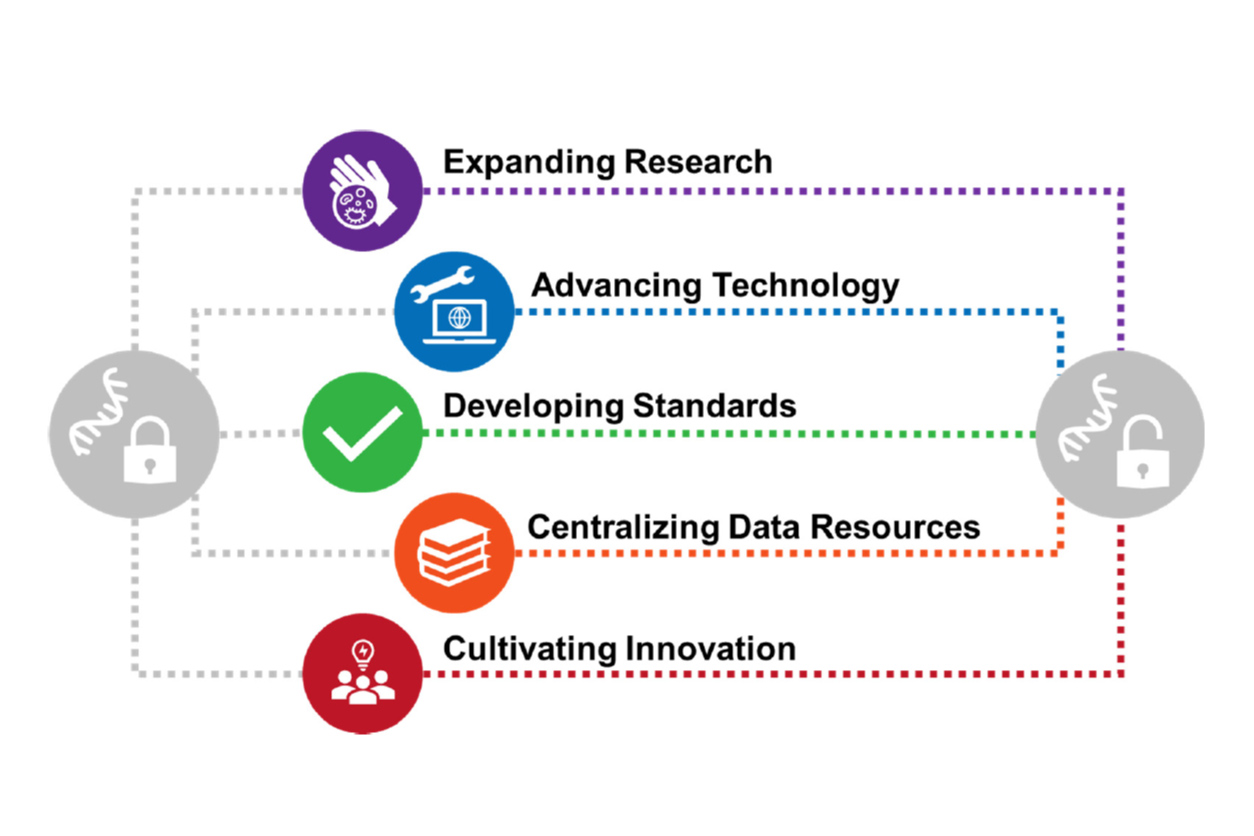 Expanding Research
Advancing Technology
Developing Standards
Centralizing Data Resources
Cultivating Innovation